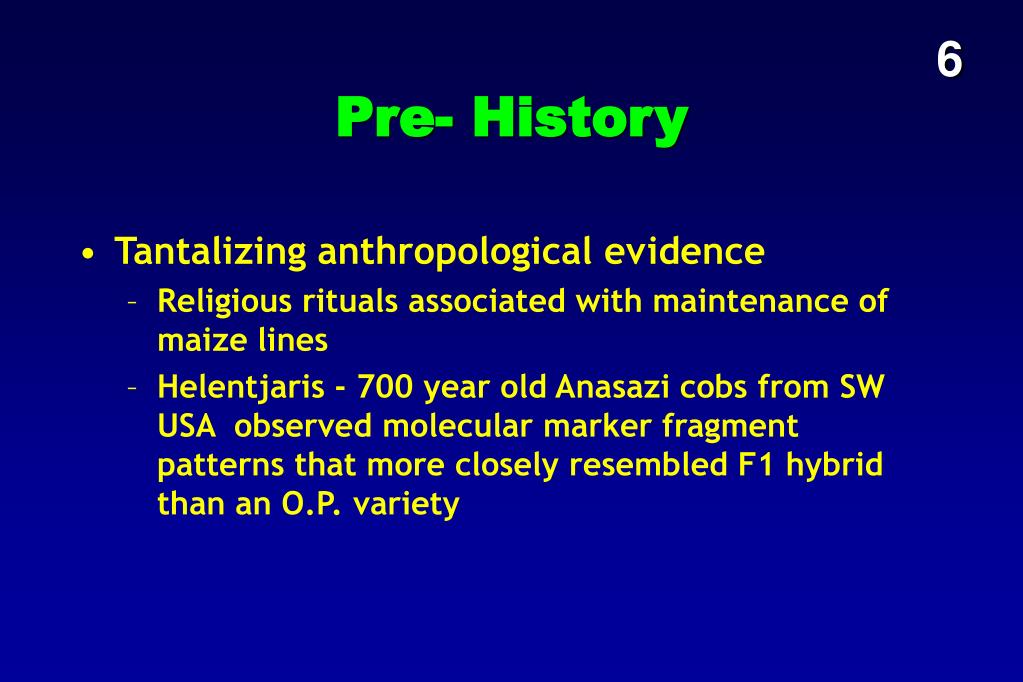 6

Pre- History

• Tantalizing anthropological evidence
– Religious rituals associated with maintenance of maize lines
– Helentjaris - 700 year old Anasazi cobs from SW USA observed molecular marker fragment patterns that more closely resembled F1 hybrid than an O.P. variety